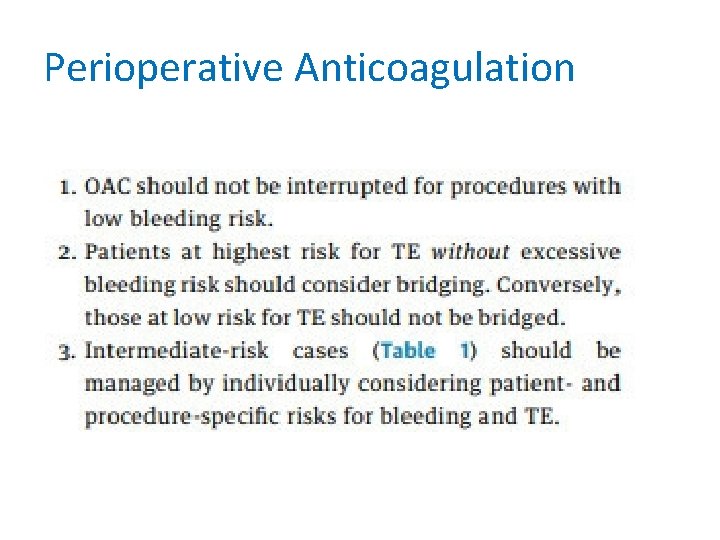 Perioperative Anticoagulation

1. OAC should not be interrupted for procedures with low bleeding risk.
2. Patients at highest risk for TE without excessive bleeding risk should consider bridging. Conversely, those at low risk for TE should not be bridged.
3. Intermediate-risk cases (Table 1) should be managed by individually considering patient- and procedure-specific risks for bleeding and TE.